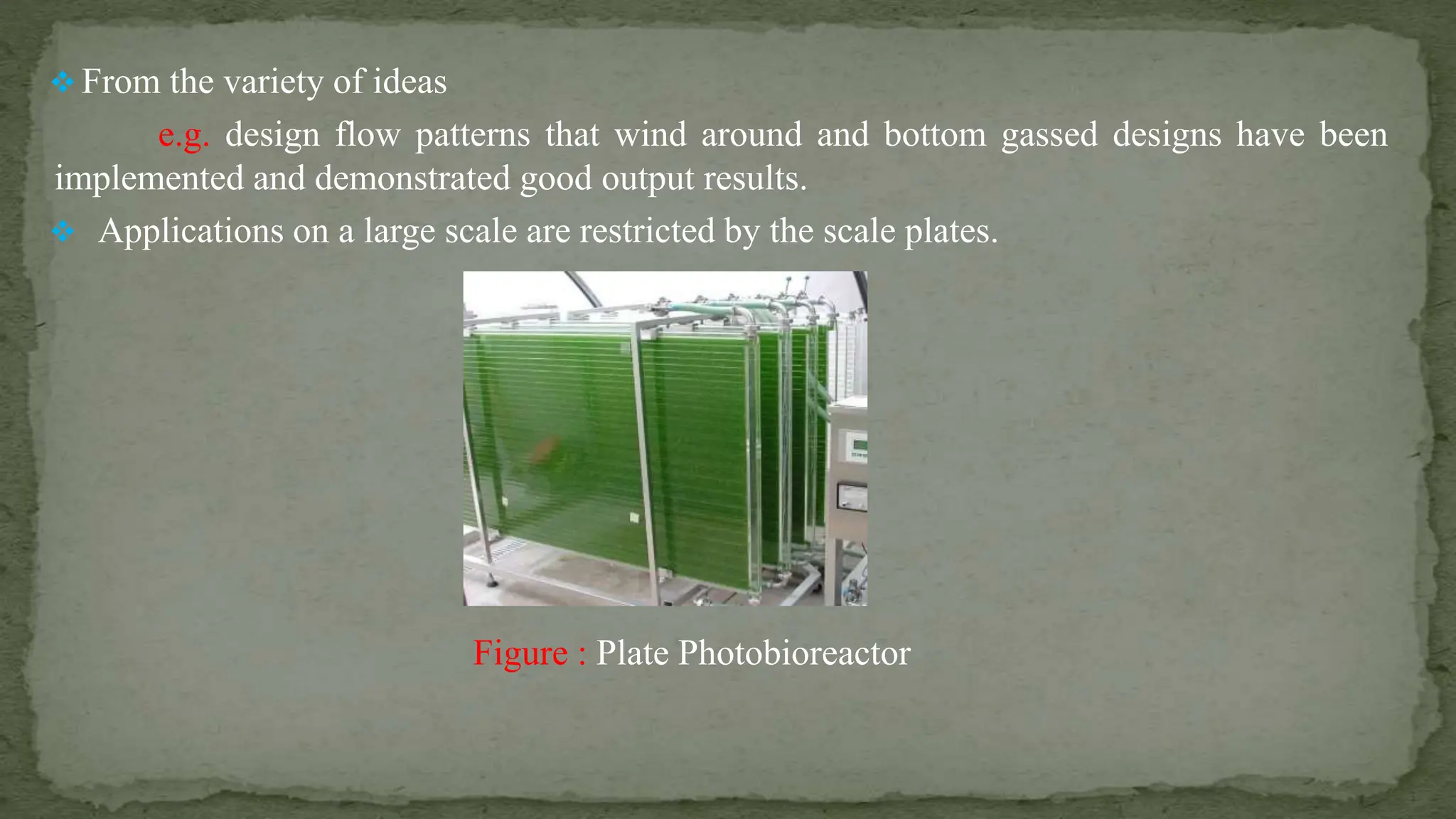 ❖ From the variety of ideas

e.g. design flow patterns that wind around and bottom gassed designs have been implemented and demonstrated good output results.

❖ Applications on a large scale are restricted by the scale plates.

Figure : Plate Photobioreactor